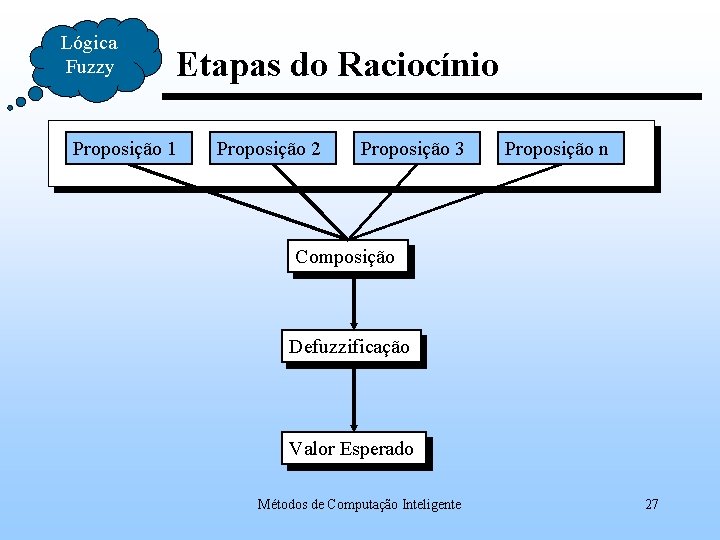 Lógica Fuzzy

Etapas do Raciocínio

Proposição 1
Proposição 2
Proposição 3
Proposição n

Composição

Defuzzificação

Valor Esperado

Métodos de Computação Inteligente

27